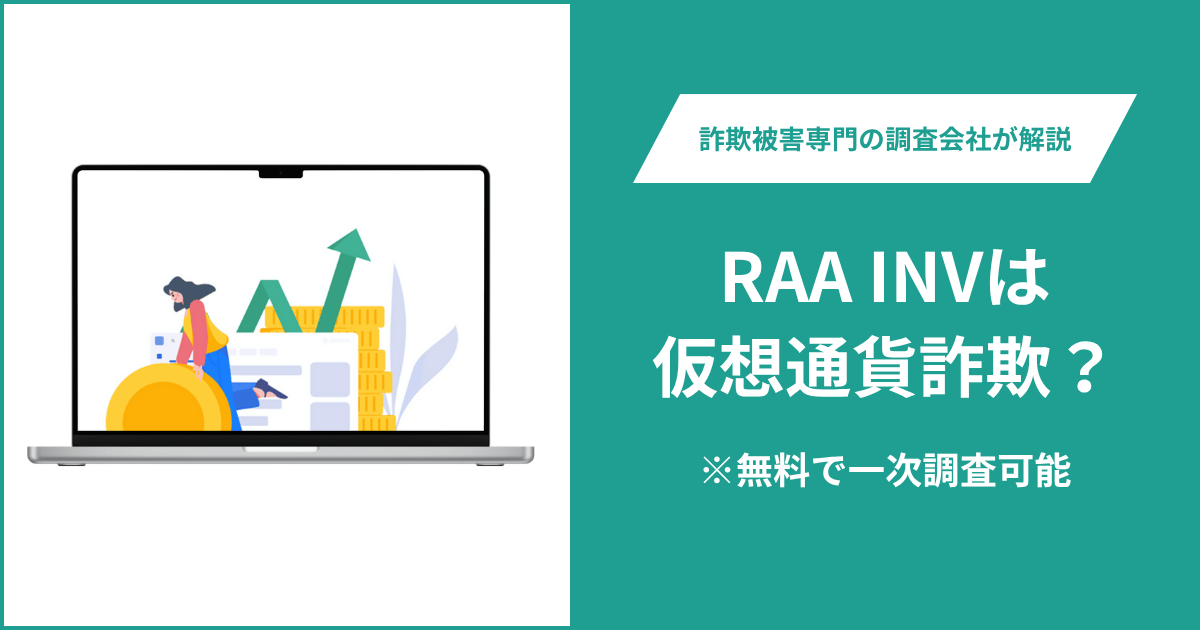 詐欺被害専門の調査会社が解説

RAA INVは
仮想通貨詐欺？

※無料で一次調査可能